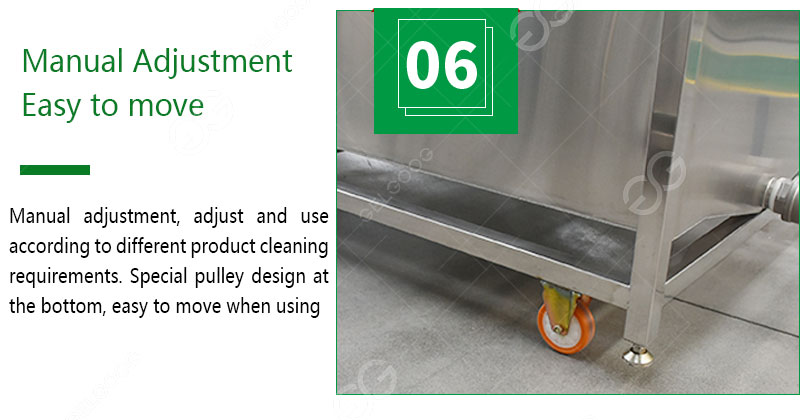 Manual Adjustment
Easy to move

Manual adjustment, adjust and use according to different product cleaning requirements. Special pulley design at the bottom, easy to move when using

06